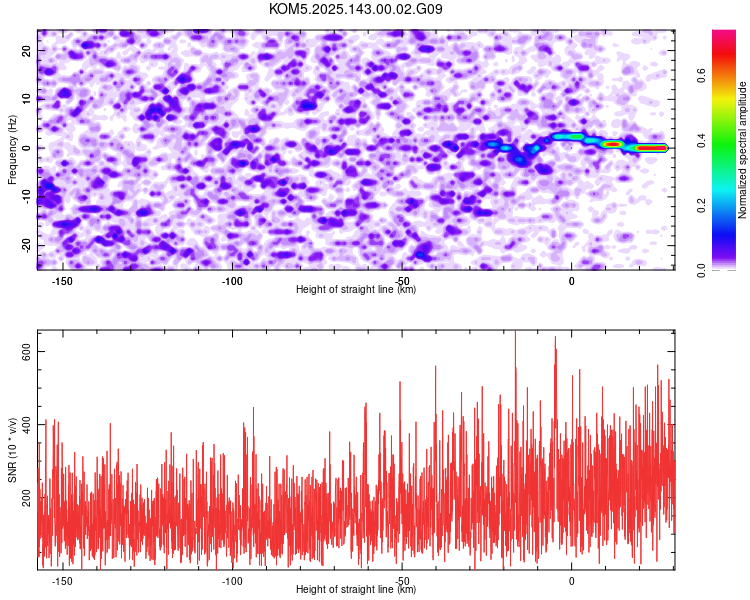 KOM5.2025.143.00.02.G09

Frequency (Hz)
20
10
0
-10
-20
-150
-100
-50
0
Height of straight line (km)

Normalized spectral amplitude
0.6
0.4
0.2
0.0

SNR (10 * v/v)
600
400
200
-150
-100
-50
0
Height of straight line (km)